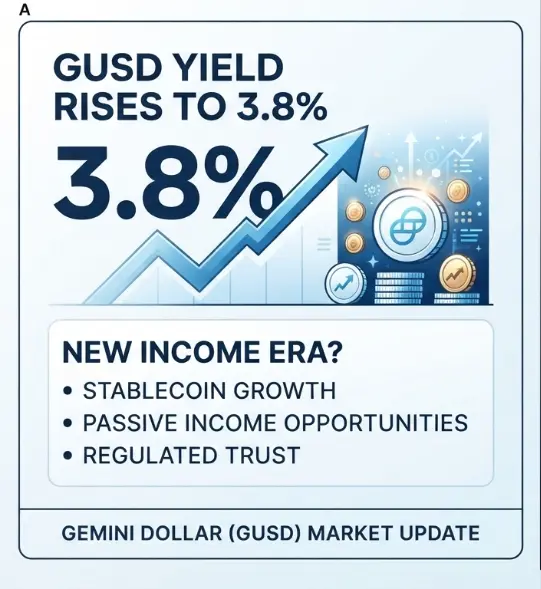 A

GUSD YIELD RISES TO 3.8%

3.8%

NEW INCOME ERA?

• STABLECOIN GROWTH
• PASSIVE INCOME OPPORTUNITIES
• REGULATED TRUST

GEMINI DOLLAR (GUSD) MARKET UPDATE